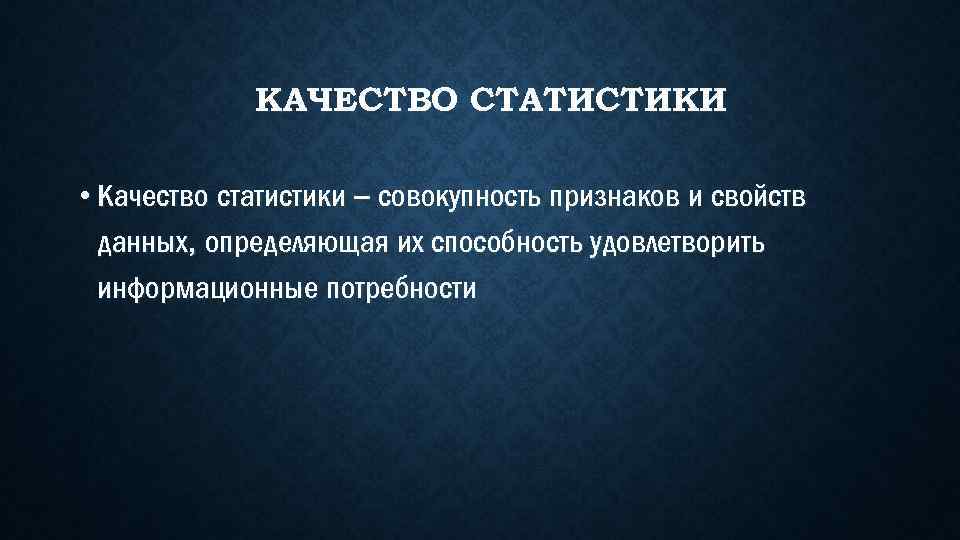 КАЧЕСТВО СТАТИСТИКИ

• Качество статистики – совокупность признаков и свойств данных, определяющая их способность удовлетворить информационные потребности